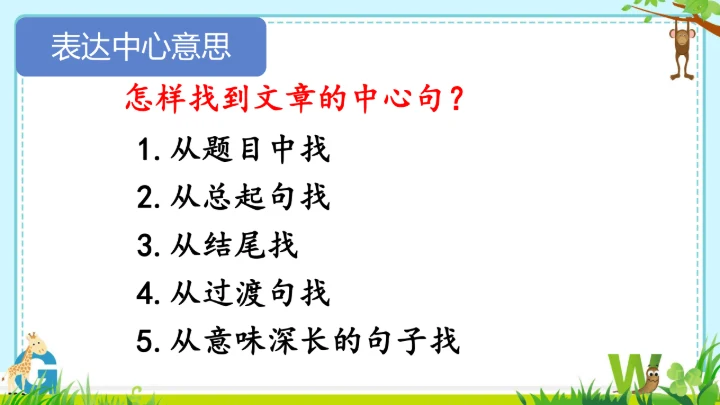 表达中心意思

怎样找到文章的中心句？

1. 从题目中找
2. 从总起句找
3. 从结尾找
4. 从过渡句找
5. 从意味深长的句子找

G

W